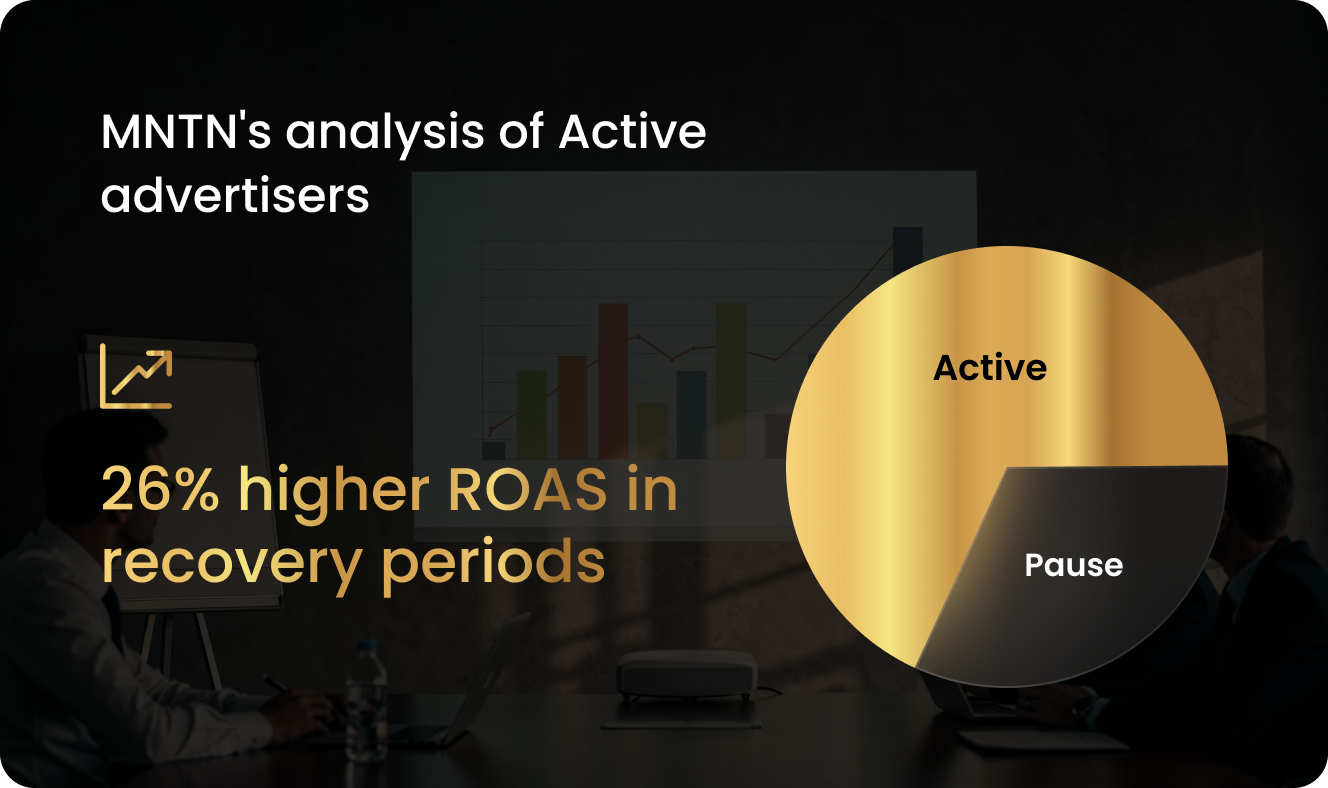 MNTN's analysis of Active advertisers

26% higher ROAS in recovery periods

Active

Pause